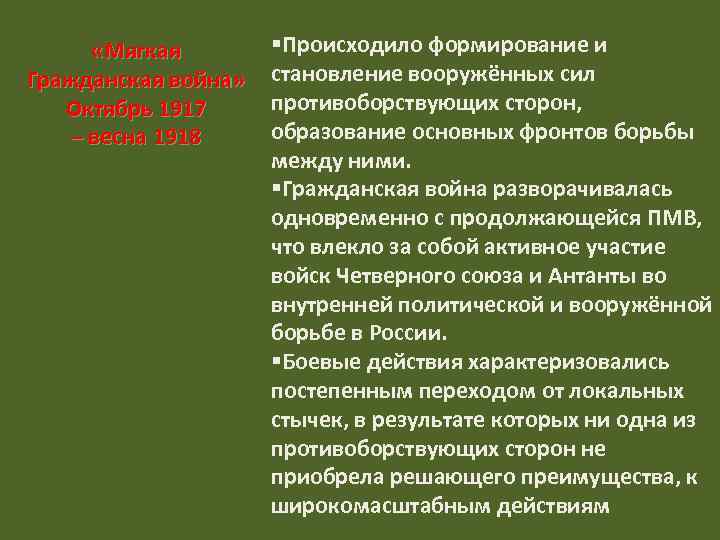 «Мягкая Гражданская война» Октябрь 1917 – весна 1918

▪Происходило формирование и становление вооружённых сил противоборствующих сторон, образование основных фронтов борьбы между ними.
▪Гражданская война разворачивалась одновременно с продолжающейся ПМВ, что влекло за собой активное участие войск Четверного союза и Антанты во внутренней политической и вооружённой борьбе в России.
▪Боевые действия характеризовались постепенным переходом от локальных стычек, в результате которых ни одна из противоборствующих сторон не приобрела решающего преимущества, к широкомасштабным действиям